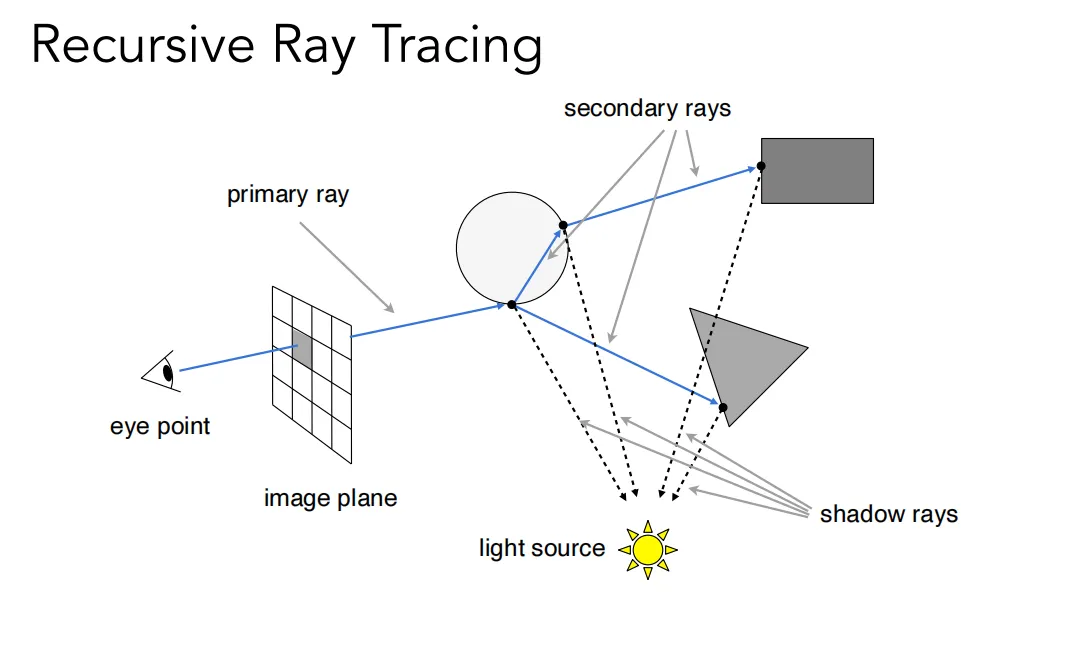 Recursive Ray Tracing

secondary rays

primary ray

eye point

image plane

light source

shadow rays